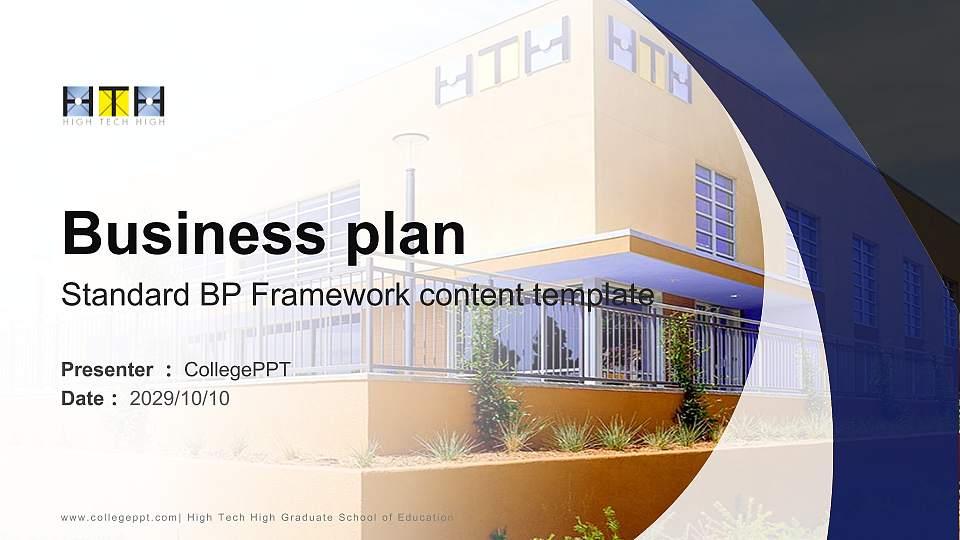 HTH
HIGH TECH HIGH

HTH

HTH

Business plan

Standard BP Framework content template

Presenter : CollegePPT

Date : 2029/10/10

www.collegeppt.com| High Tech High Graduate School of Education